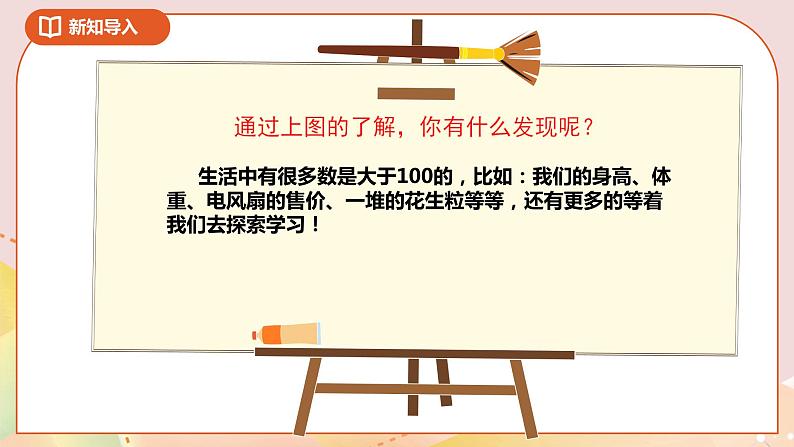 新知导入

通过上图的了解，你有什么发现呢？

生活中有很多数是大于100的，比如：我们的身高、体重、电风扇的售价、一堆的花生粒等等，还有更多的等着我们去探索学习！